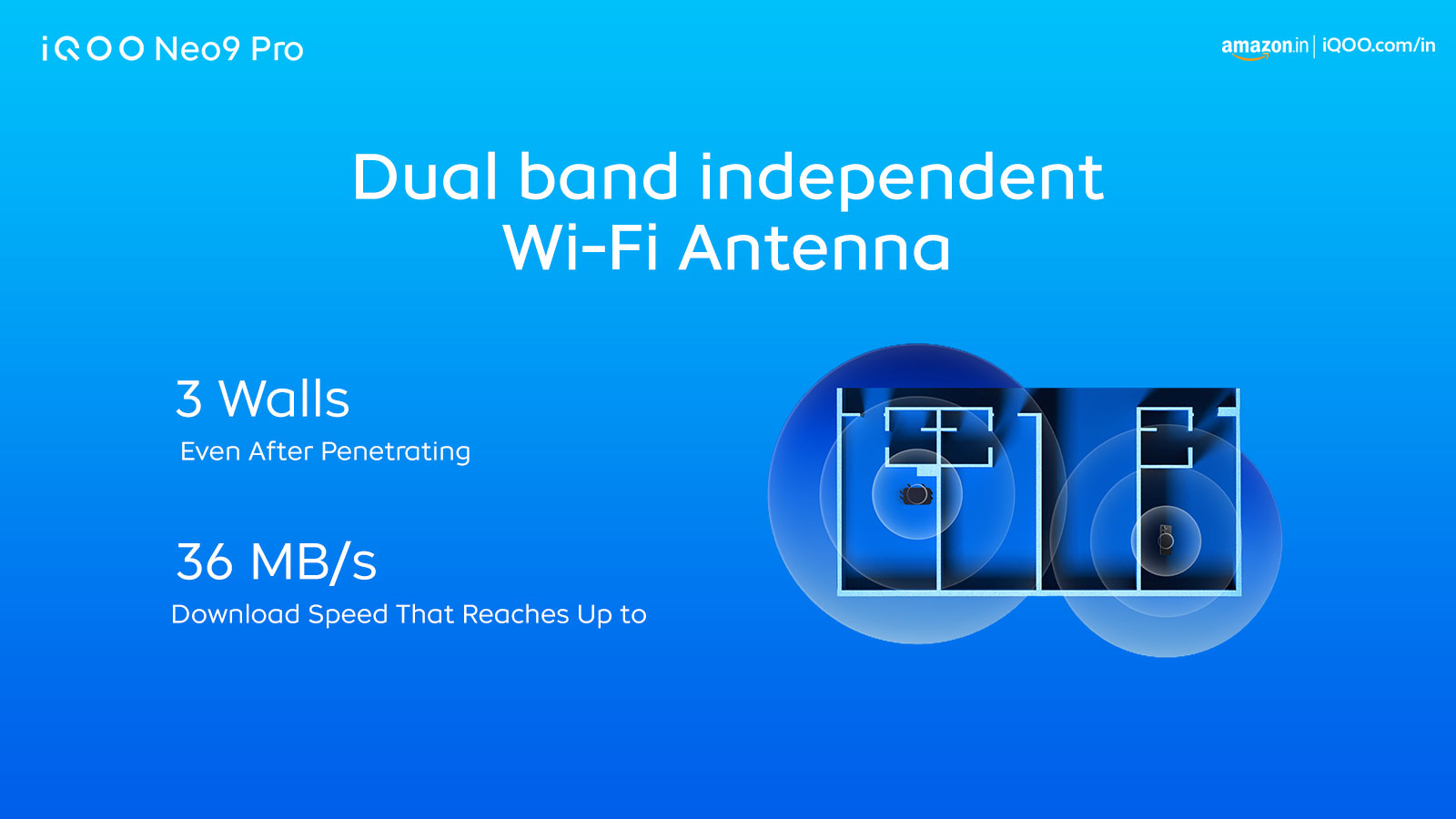 iQOO Neo9 Pro

amazon.in | iQOO.com/in

Dual band independent Wi-Fi Antenna

3 Walls

Even After Penetrating

36 MB/s

Download Speed That Reaches Up to